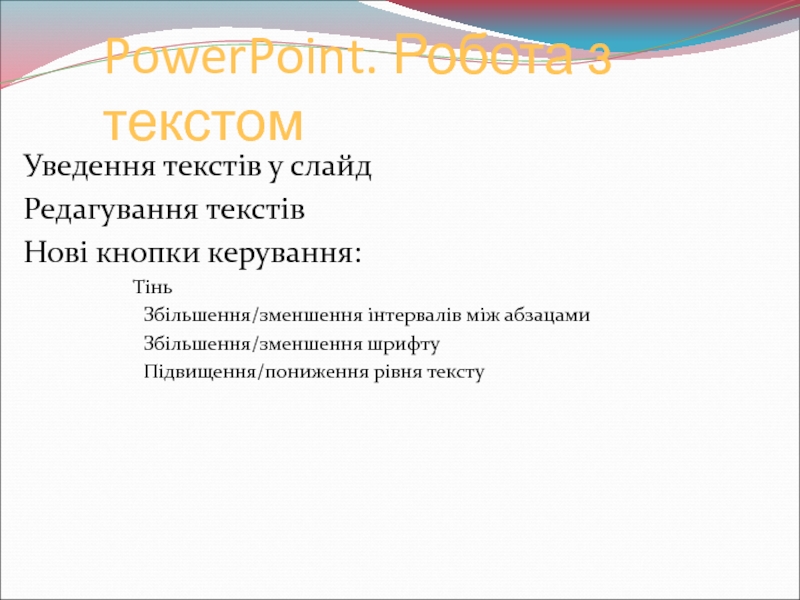 PowerPoint. Робота з текстом

Уведення текстів у слайд

Редагування текстів

Нові кнопки керування:

Тінь

Збільшення/зменшення інтервалів між абзацами

Збільшення/зменшення шрифту

Підвищення/пониження рівня тексту